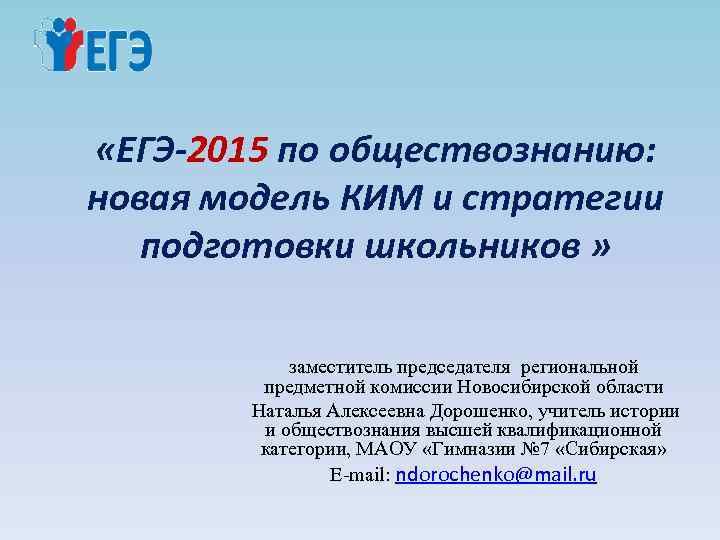 ЕГЭ

«ЕГЭ-2015 по обществознанию: новая модель КИМ и стратегии подготовки школьников »

заместитель председателя региональной предметной комиссии Новосибирской области

Наталья Алексеевна Дорошенко, учитель истории и обществознания высшей квалификационной категории, МАОУ «Гимназии №7 «Сибирская»

E-mail: ndorochenko@mail.ru